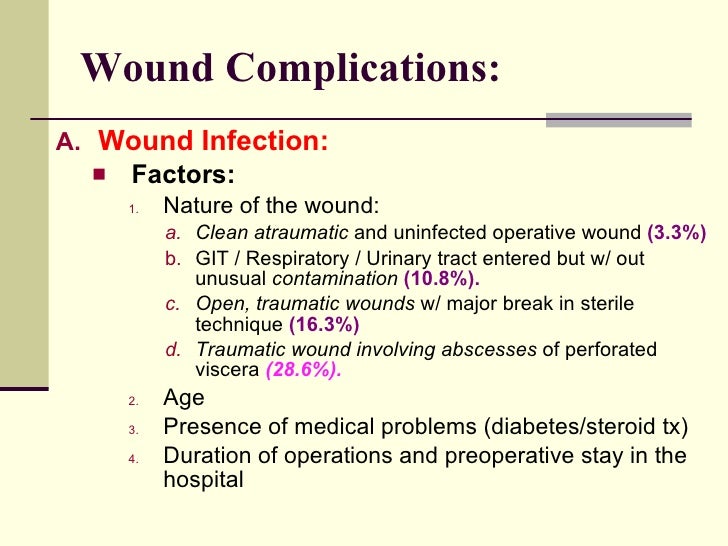 Wound Complications:

A. Wound Infection:

■ Factors:

1. Nature of the wound:

a. Clean atraumatic and uninfected operative wound (3.3%)

b. GIT / Respiratory / Urinary tract entered but w/ out unusual contamination (10.8%).

c. Open, traumatic wounds w/ major break in sterile technique (16.3%)

d. Traumatic wound involving abscesses of perforated viscera (28.6%).

2. Age

3. Presence of medical problems (diabetes/steroid tx)

4. Duration of operations and preoperative stay in the hospital